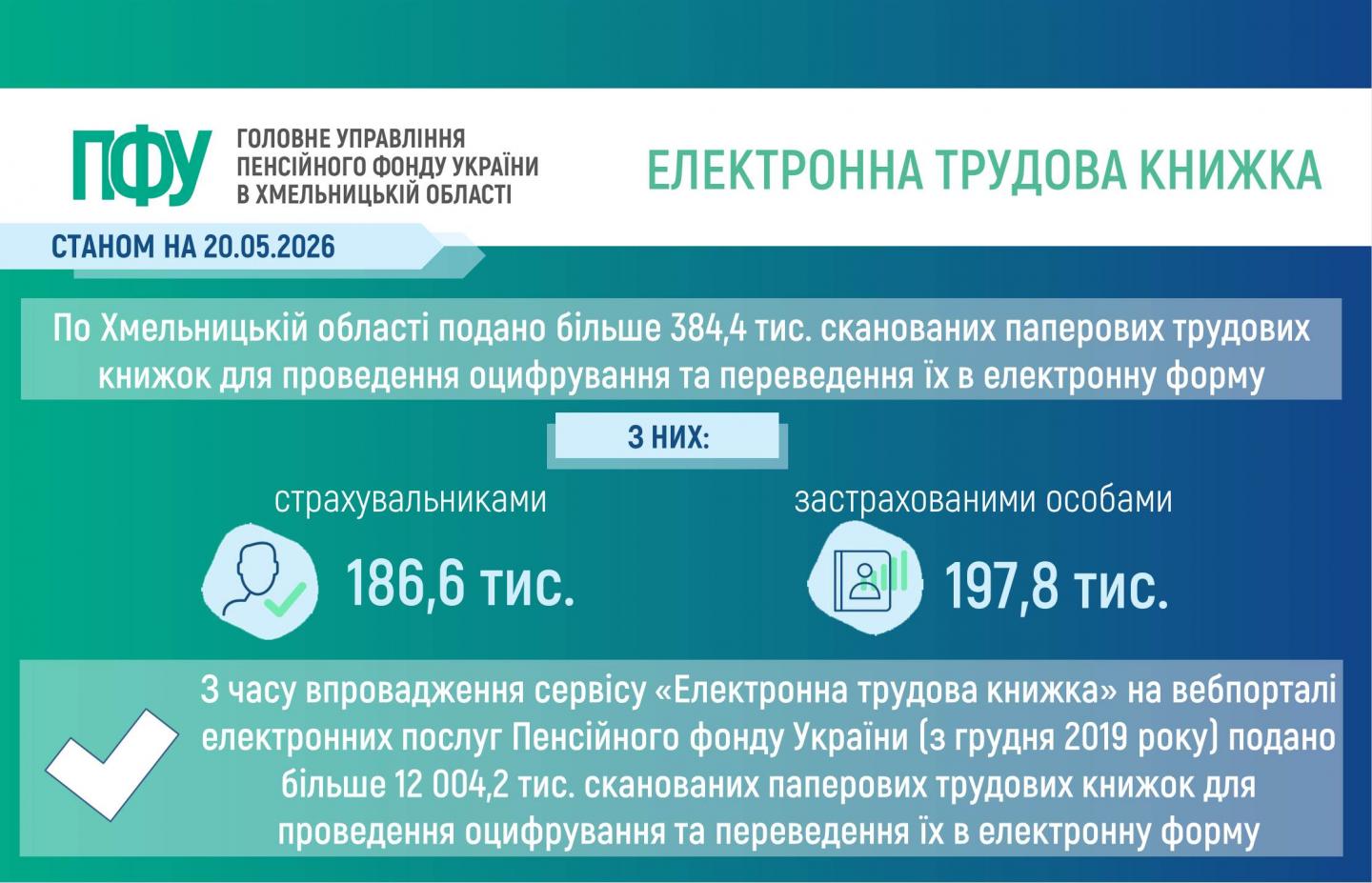 ПФУ ГОЛОВНЕ УПРАВЛІННЯ ПЕНСІЙНОГО ФОНДУ УКРАЇНИ В ХМЕЛЬНИЦЬКІЙ ОБЛАСТІ

ЕЛЕКТРОННА ТРУДОВА КНИЖКА

СТАНОМ НА 20.05.2026

По Хмельницькій області подано більше 384,4 тис. сканованих паперових трудових книжок для проведення оцифрування та переведення їх в електронну форму

З НИХ:

страхувальниками

186,6 тис.

застрахованими особами

197,8 тис.

З часу впровадження сервісу «Електронна трудова книжка» на вебпорталі електронних послуг Пенсійного фонду України (з грудня 2019 року) подано більше 12 004,2 тис. сканованих паперових трудових книжок для проведення оцифрування та переведення їх в електронну форму